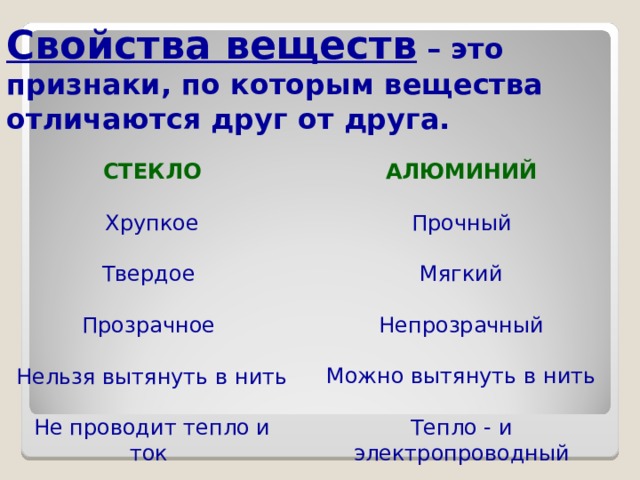 Свойства веществ – это признаки, по которым вещества отличаются друг от друга.

| СТЕКЛО | АЛЮМИНИЙ |
|---|---|
| Хрупкое | Прочный |
| Твердое | Мягкий |
| Прозрачное | Непрозрачный |
| Нельзя вытянуть в нить | Можно вытянуть в нить |
| Не проводит тепло и ток | Тепло - и электропроводный |